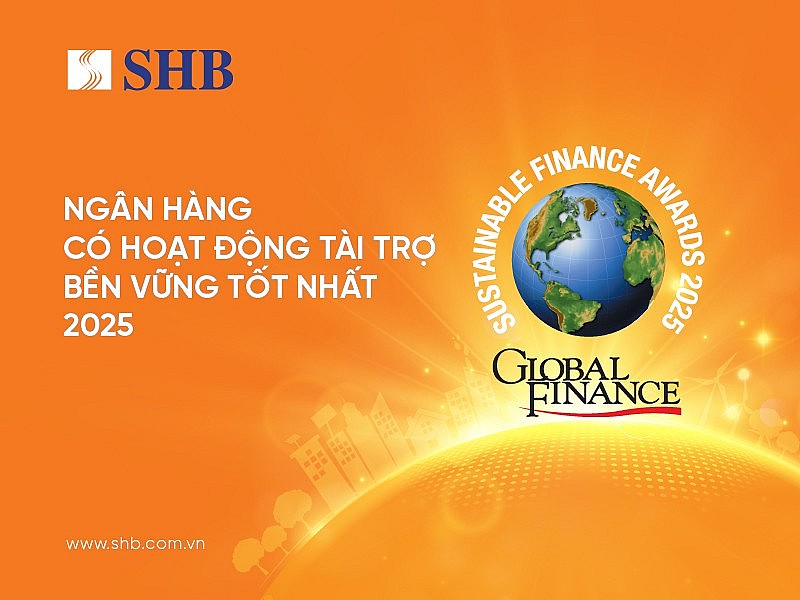 SHB

NGÂN HÀNG CÓ HOẠT ĐỘNG TÀI TRỢ BỀN VỮNG TỐT NHẤT 2025

SUSTAINABLE FINANCE AWARDS 2025

GLOBAL FINANCE

www.shb.com.vn